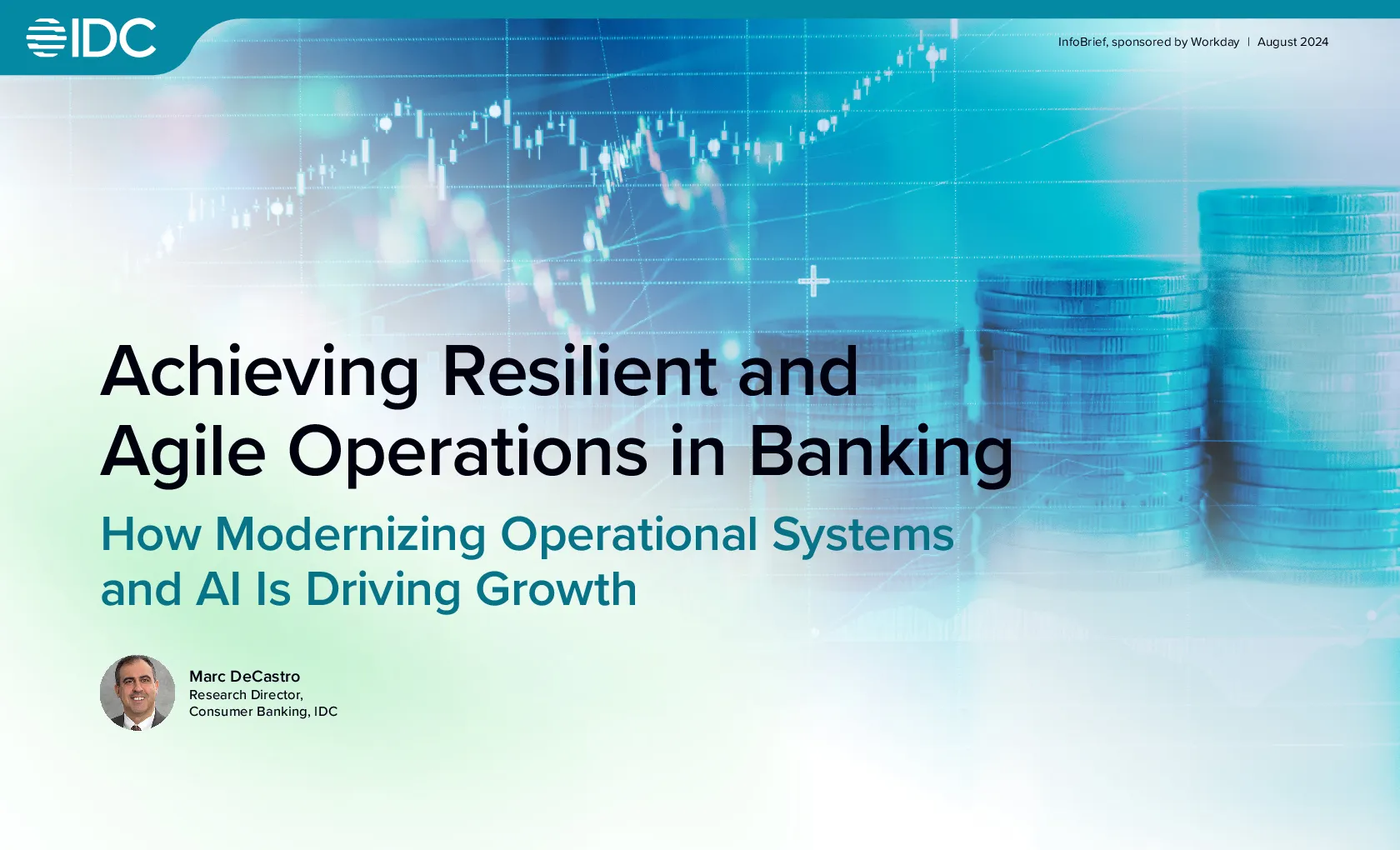 IDC

InfoBrief, sponsored by Workday | August 2024

Achieving Resilient and Agile Operations in Banking

How Modernizing Operational Systems and AI Is Driving Growth

Marc DeCastro
Research Director,
Consumer Banking, IDC